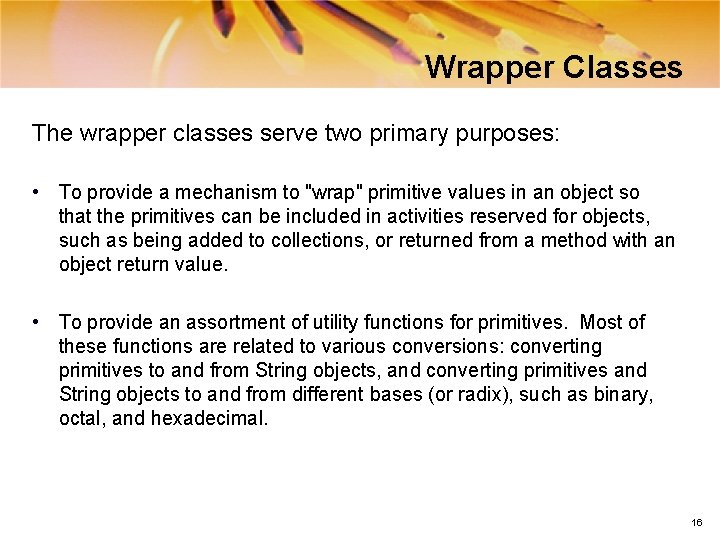 Wrapper Classes

The wrapper classes serve two primary purposes:

• To provide a mechanism to "wrap" primitive values in an object so that the primitives can be included in activities reserved for objects, such as being added to collections, or returned from a method with an object return value.

• To provide an assortment of utility functions for primitives. Most of these functions are related to various conversions: converting primitives to and from String objects, and converting primitives and String objects to and from different bases (or radix), such as binary, octal, and hexadecimal.

16